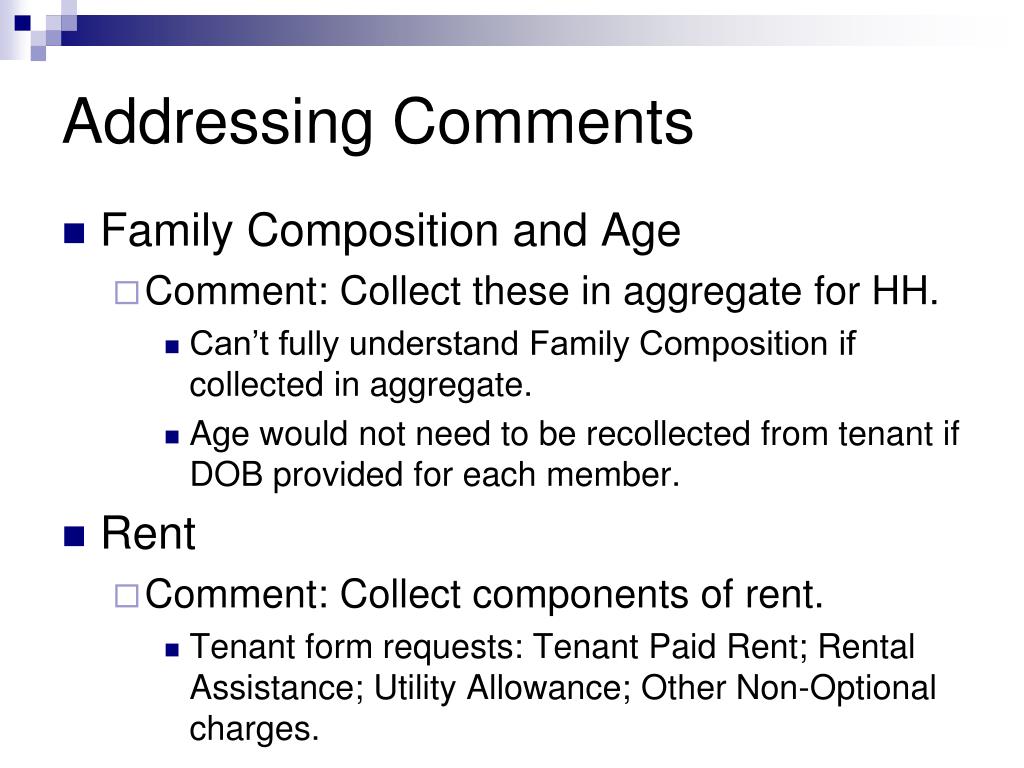 Addressing Comments

Family Composition and Age

Comment: Collect these in aggregate for HH.

Can’t fully understand Family Composition if collected in aggregate.

Age would not need to be recollected from tenant if DOB provided for each member.

Rent

Comment: Collect components of rent.

Tenant form requests: Tenant Paid Rent; Rental Assistance; Utility Allowance; Other Non-Optional charges.